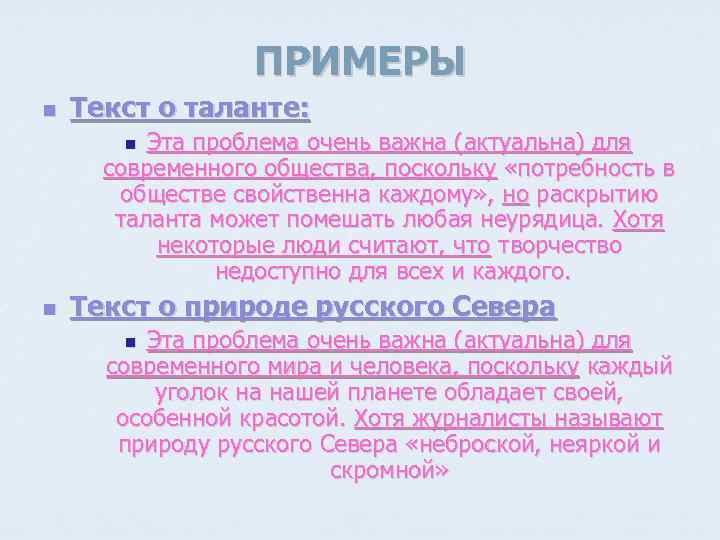 ПРИМЕРЫ

Текст о таланте:

Эта проблема очень важна (актуальна) для современного общества, поскольку «потребность в обществе свойственна каждому», но раскрытию таланта может помешать любая неурядица. Хотя некоторые люди считают, что творчество недоступно для всех и каждого.

Текст о природе русского Севера

Эта проблема очень важна (актуальна) для современного мира и человека, поскольку каждый уголок на нашей планете обладает своей, особенной красотой. Хотя журналисты называют природу русского Севера «неброской, неяркой и скромной»